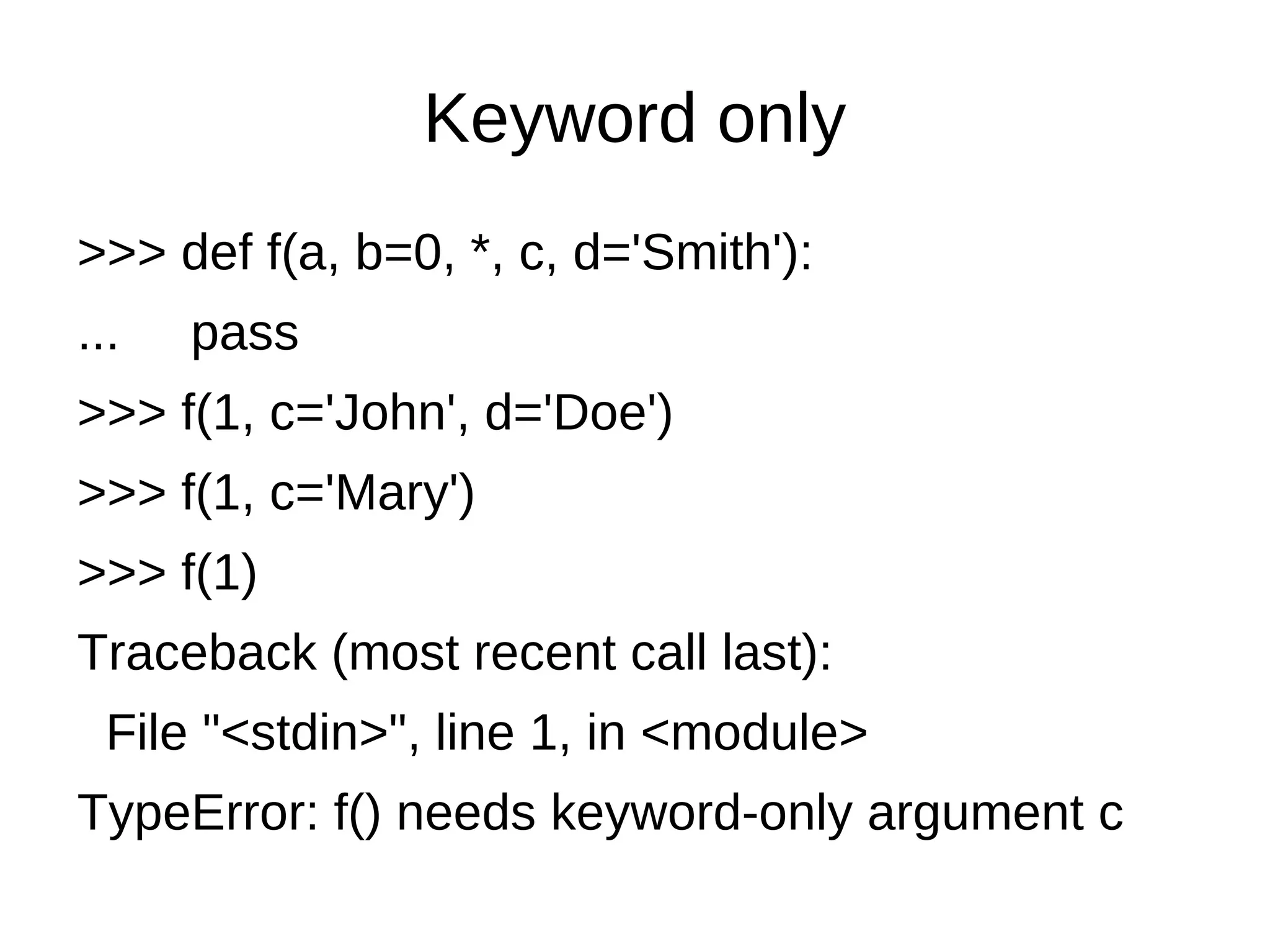 Keyword only

>>> def f(a, b=0, *, c, d='Smith'):

...     pass

>>> f(1, c='John', d='Doe')

>>> f(1, c='Mary')

>>> f(1)

Traceback (most recent call last):

  File "<stdin>", line 1, in <module>

TypeError: f() needs keyword-only argument c